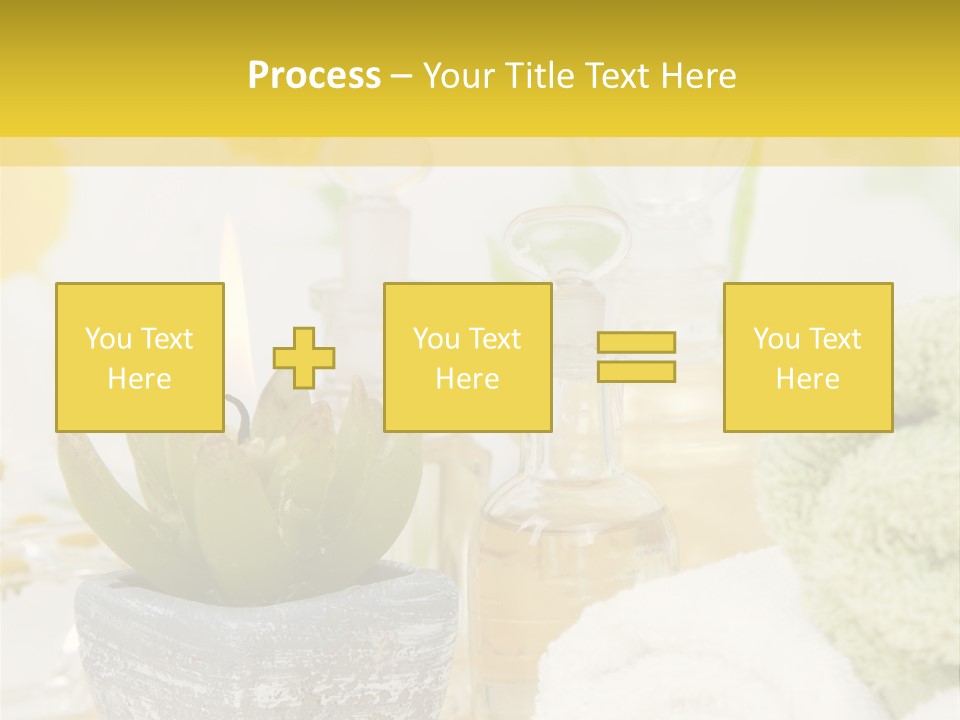 Process – Your Title Text Here

You Text Here

You Text Here

You Text Here